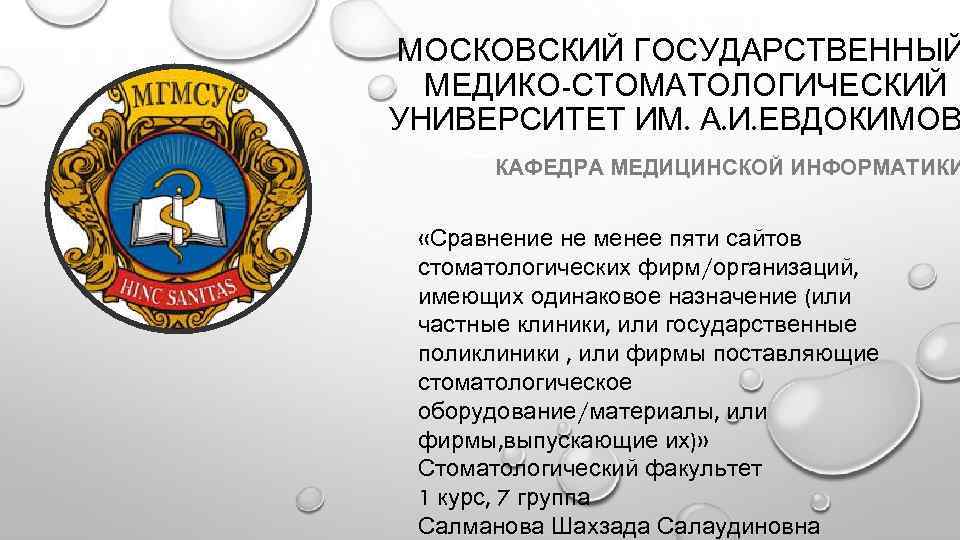 МГМСУ

HINC SANITAS

МОСКОВСКИЙ ГОСУДАРСТВЕННЫЙ МЕДИКО-СТОМАТОЛОГИЧЕСКИЙ УНИВЕРСИТЕТ ИМ. А.И.ЕВДОКИМОВ

КАФЕДРА МЕДИЦИНСКОЙ ИНФОРМАТИКИ

«Сравнение не менее пяти сайтов стоматологических фирм/организаций, имеющих одинаковое назначение (или частные клиники, или государственные поликлиники , или фирмы поставляющие стоматологическое оборудование/материалы, или фирмы,выпускающие их)»
Стоматологический факультет
1 курс, 7 группа
Салманова Шахзада Салаудиновна